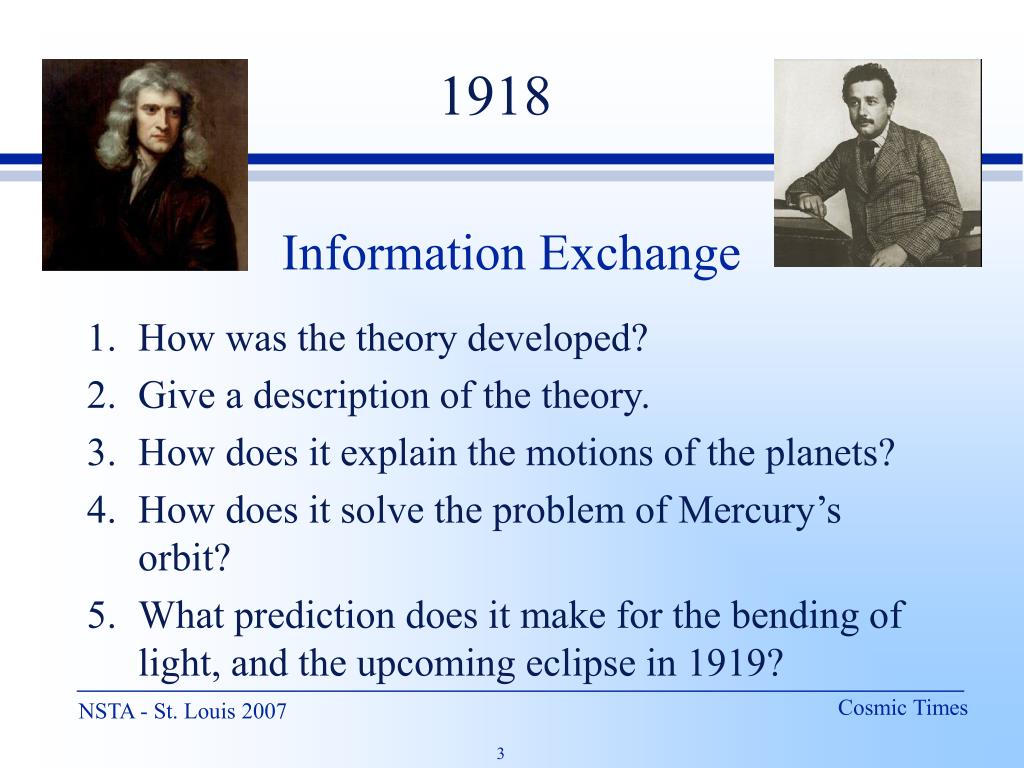 1918

Information Exchange

1. How was the theory developed?
2. Give a description of the theory.
3. How does it explain the motions of the planets?
4. How does it solve the problem of Mercury’s orbit?
5. What prediction does it make for the bending of light, and the upcoming eclipse in 1919?

NSTA - St. Louis 2007

Cosmic Times

3